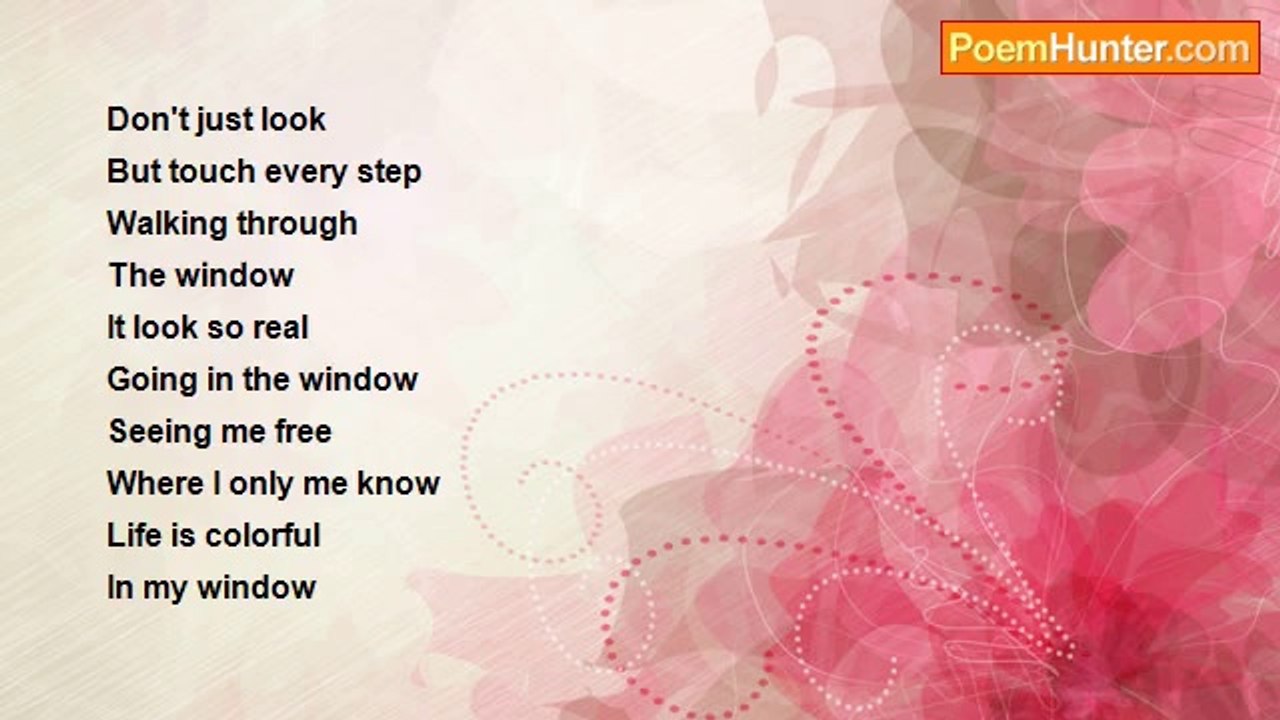 PoemHunter.com

Don't just look
But touch every step
Walking through
The window
It look so real
Going in the window
Seeing me free
Where I only me know
Life is colorful
In my window